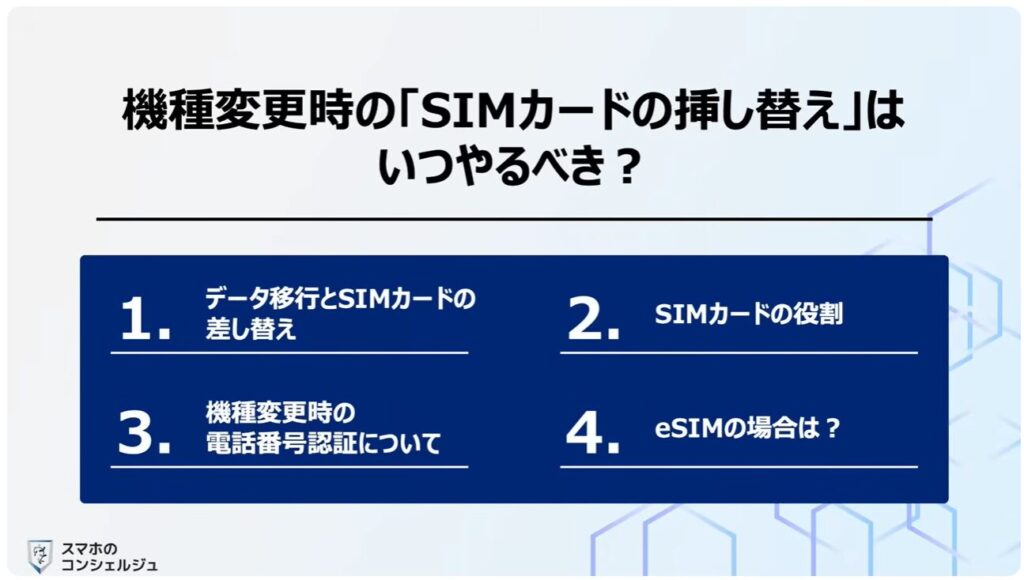 機種変更時の「SIMカードの挿し替え」はいつやるべき？

1. データ移行とSIMカードの差し替え

2. SIMカードの役割

3. 機種変更時の電話番号認証について

4. eSIMの場合は？

スマホのコンシェルジュ